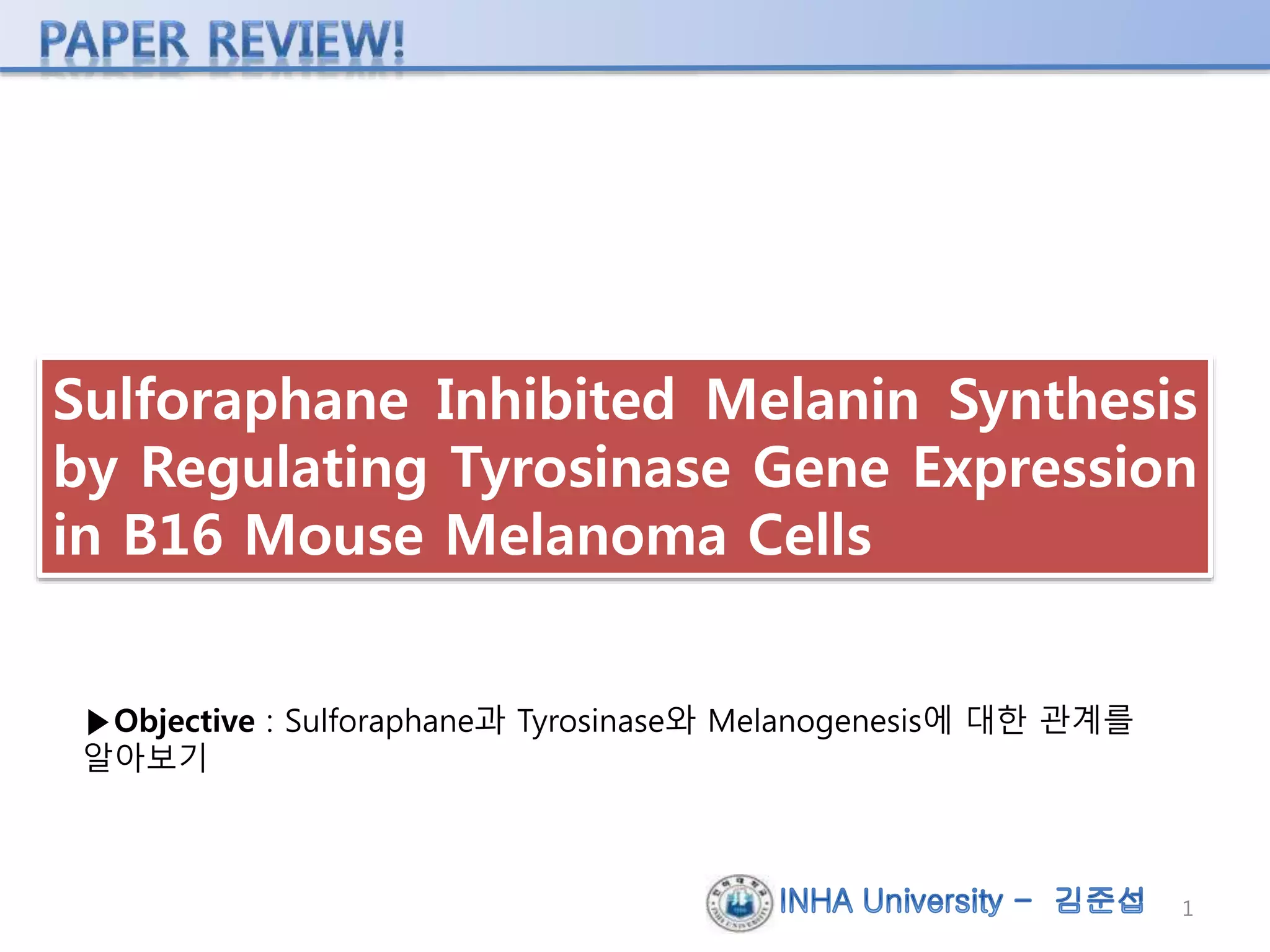 PAPER REVIEW!

Sulforaphane Inhibited Melanin Synthesis by Regulating Tyrosinase Gene Expression in B16 Mouse Melanoma Cells

▶Objective : Sulforaphane과 Tyrosinase와 Melanogenesis에 대한 관계를 알아보기

INHA University – 김준섭

1